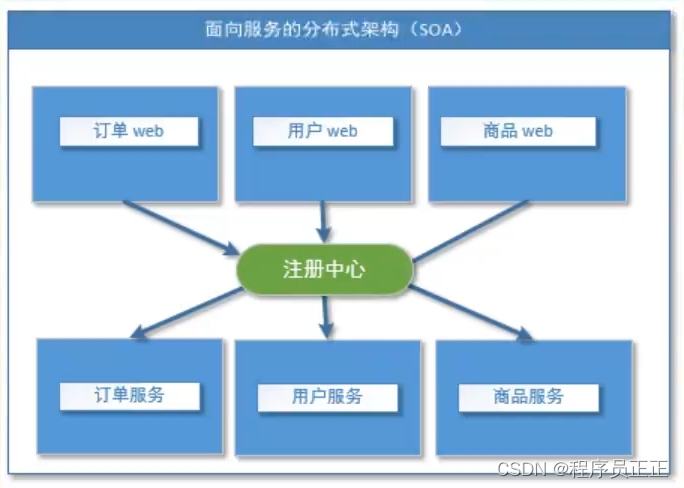 面向服务的分布式架构（SOA）

订单 web

用户 web

商品 web

注册中心

订单服务

用户服务

商品服务

CSDN @程序员正正